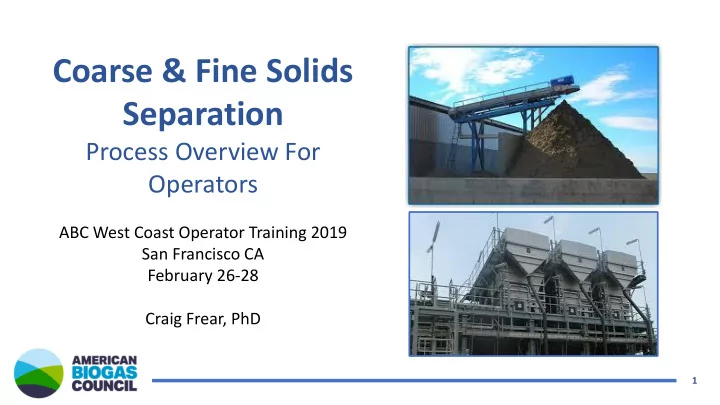 Coarse & Fine Solids Separation

Process Overview For Operators

ABC West Coast Operator Training 2019
San Francisco CA
February 26-28

Craig Frear, PhD

AMERICAN BIOGAS COUNCIL

1